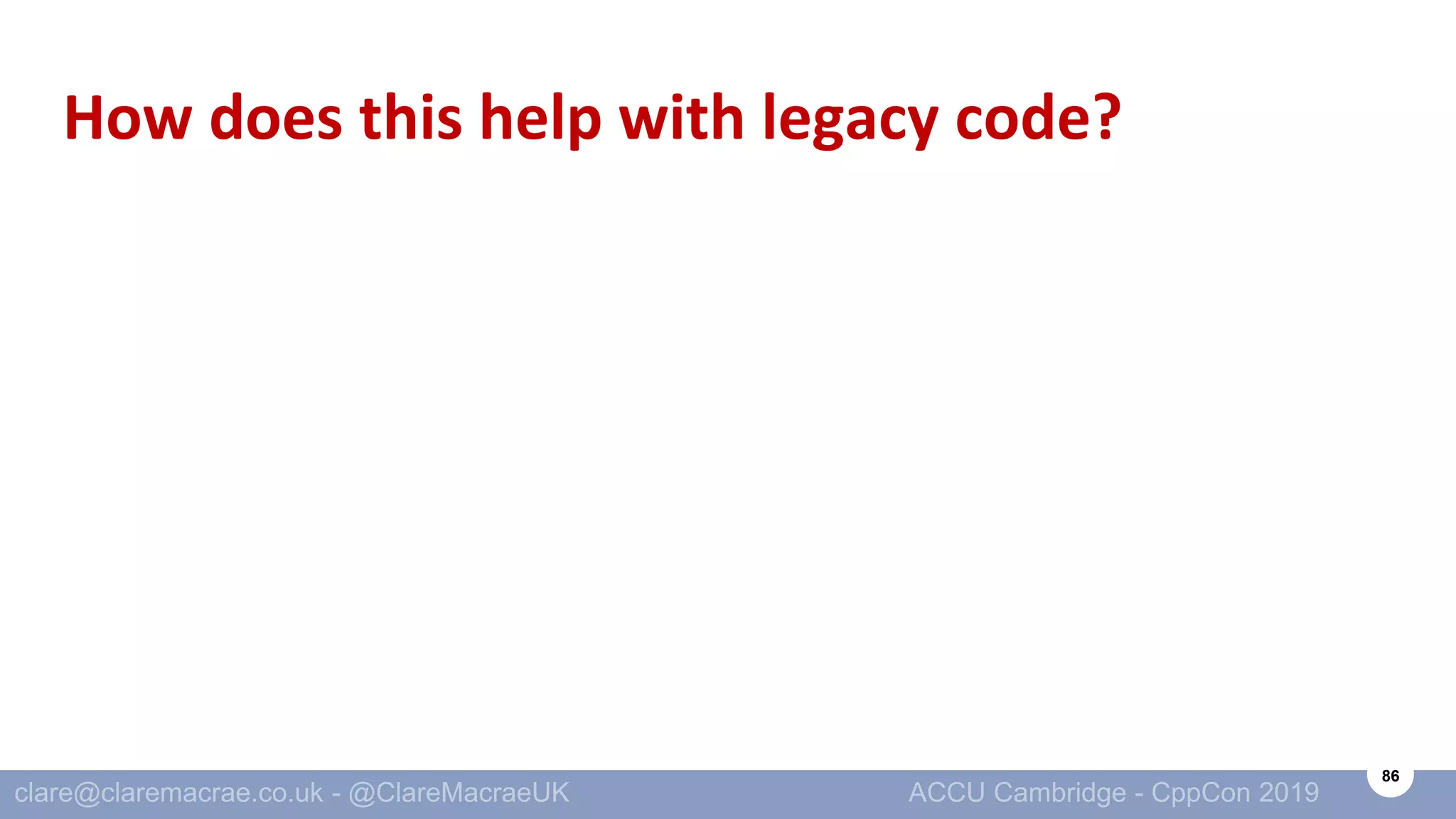 How does this help with legacy code?

clare@claremacrae.co.uk - @ClareMacraeUK

ACCU Cambridge - CppCon 2019

86